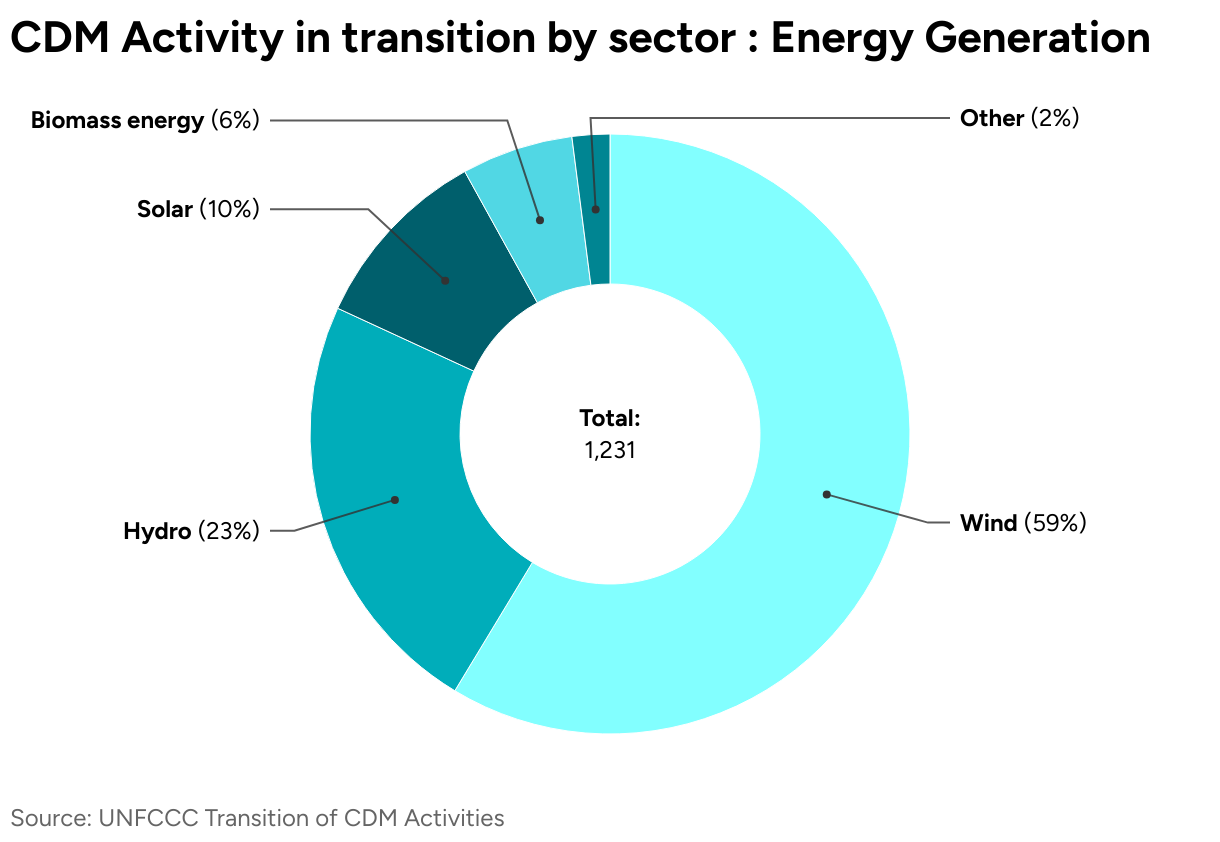 CDM Activity in transition by sector : Energy Generation

Biomass energy (6%)

Other (2%)

Solar (10%)

Total:
1,231

Hydro (23%)

Wind (59%)

Source: UNFCCC Transition of CDM Activities